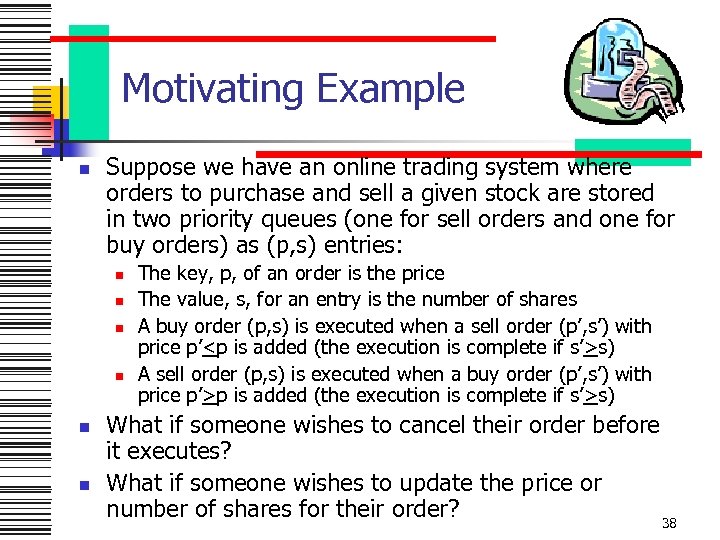 Motivating Example

Suppose we have an online trading system where orders to purchase and sell a given stock are stored in two priority queues (one for sell orders and one for buy orders) as (p,s) entries:

The key, p, of an order is the price

The value, s, for an entry is the number of shares

A buy order (p,s) is executed when a sell order (p’,s’) with price p’$\leq$p is added (the execution is complete if s’$\geq$s)

A sell order (p,s) is executed when a buy order (p’,s’) with price p’$\geq$p is added (the execution is complete if s’$\geq$s)

What if someone wishes to cancel their order before it executes?

What if someone wishes to update the price or number of shares for their order?

38